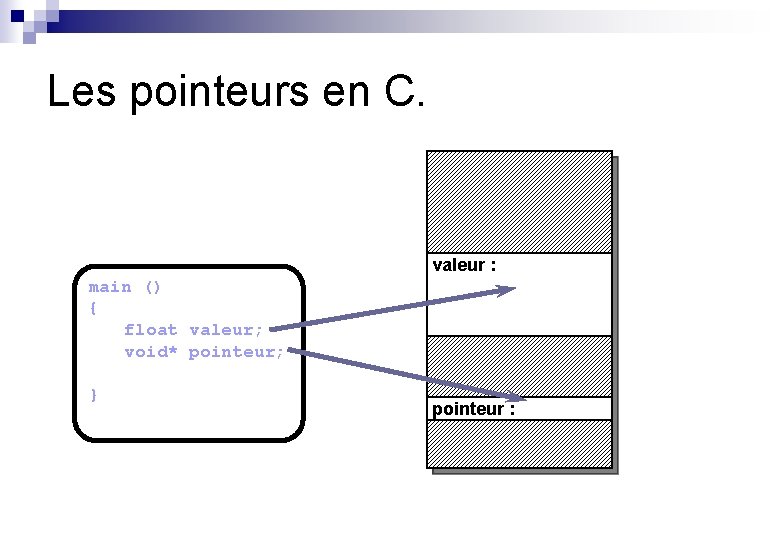 Les pointeurs en C.

main ()
{
float valeur;
void* pointeur;

}

valeur :

pointeur :